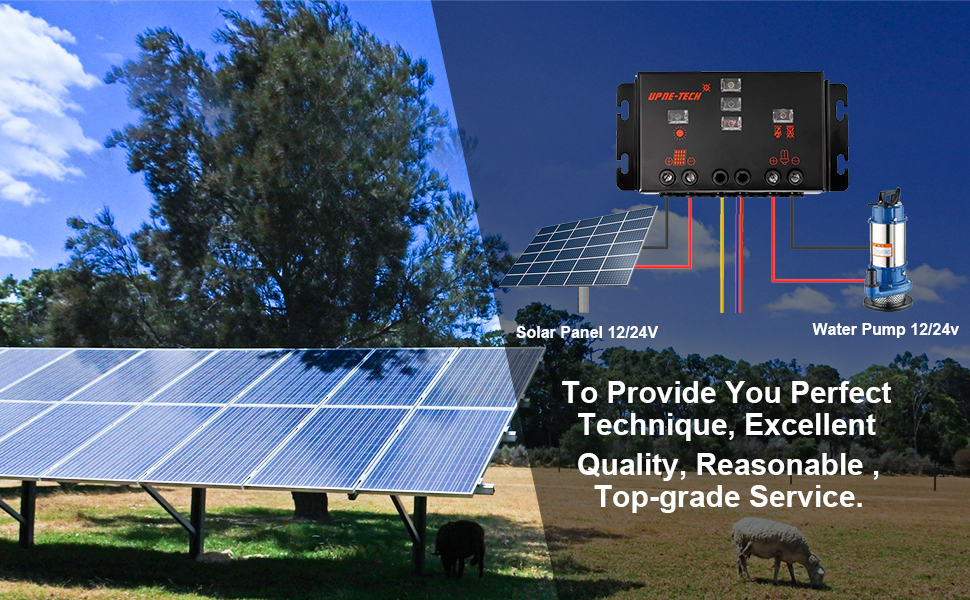 UPNE-TECH

Solar Panel 12/24V

Water Pump 12/24v

To Provide You Perfect Technique, Excellent Quality, Reasonable , Top-grade Service.